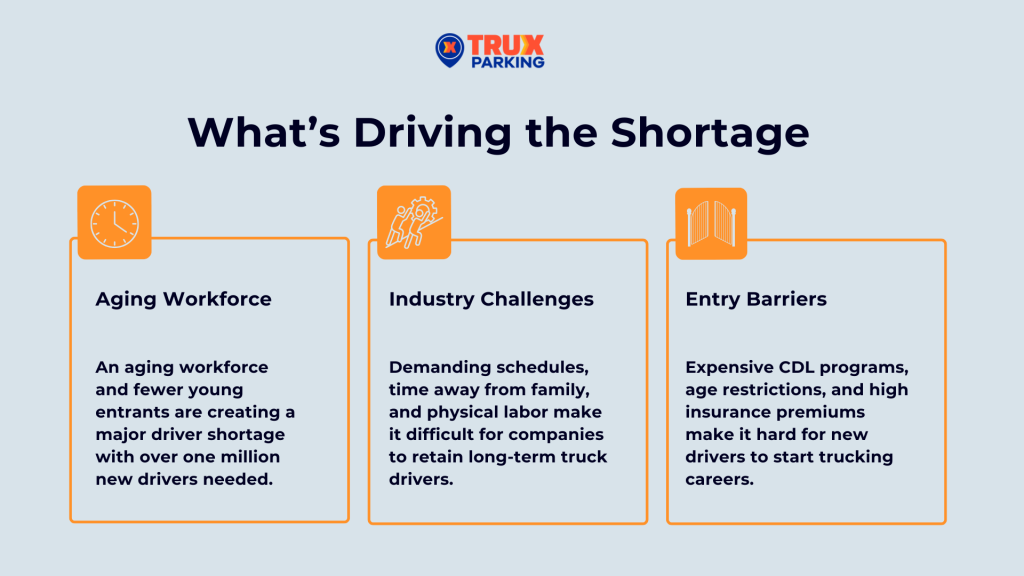 TRUX PARKING

What’s Driving the Shortage

Aging Workforce

An aging workforce and fewer young entrants are creating a major driver shortage with over one million new drivers needed.

Industry Challenges

Demanding schedules, time away from family, and physical labor make it difficult for companies to retain long-term truck drivers.

Entry Barriers

Expensive CDL programs, age restrictions, and high insurance premiums make it hard for new drivers to start trucking careers.